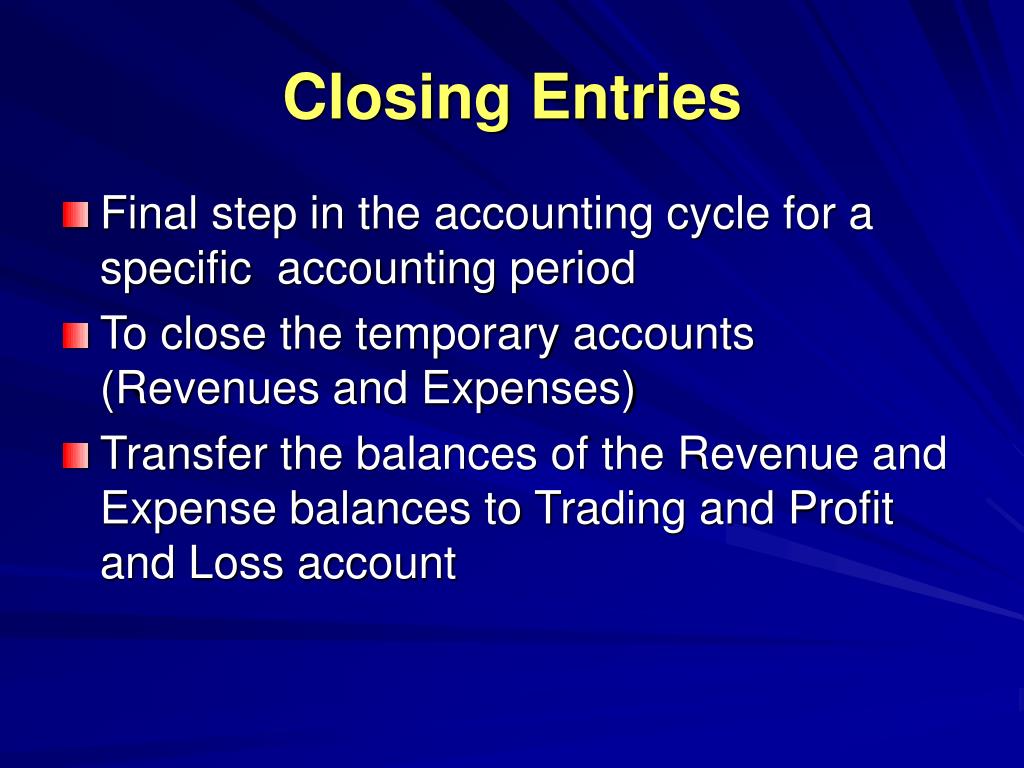 Closing Entries

Final step in the accounting cycle for a specific accounting period

To close the temporary accounts (Revenues and Expenses)

Transfer the balances of the Revenue and Expense balances to Trading and Profit and Loss account